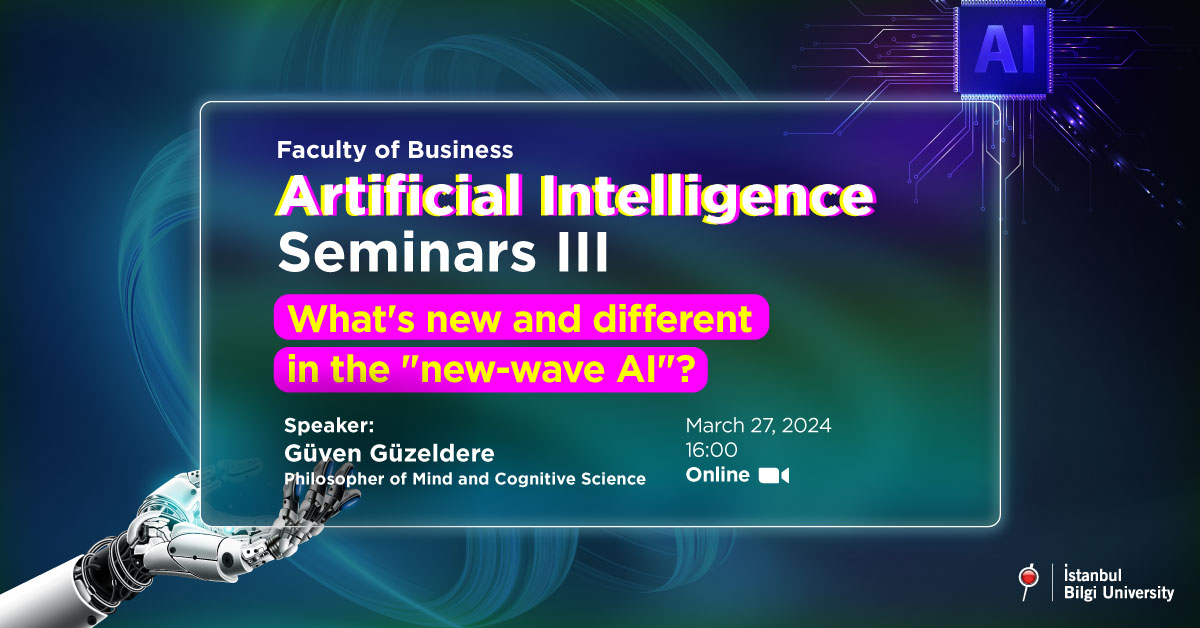 AI

Faculty of Business

Artificial Intelligence Seminars III

What's new and different in the "new-wave AI"?

Speaker:
Güven Güzeldere
Philosopher of Mind and Cognitive Science

March 27, 2024
16:00
Online

İstanbul Bilgi University